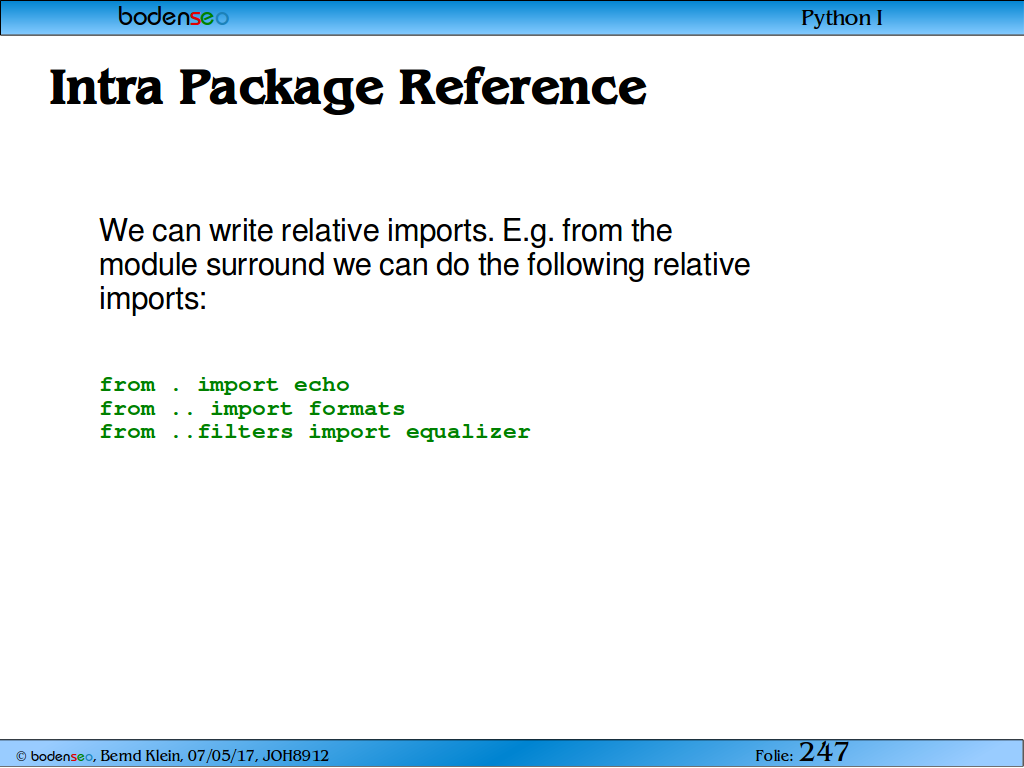 bodenseo

Python I

Intra Package Reference

We can write relative imports. E.g. from the module surround we can do the following relative imports:

from . import echo
from .. import formats
from ..filters import equalizer

© bodenseo, Bernd Klein, 07/05/17, JOH8912

Folie: 247